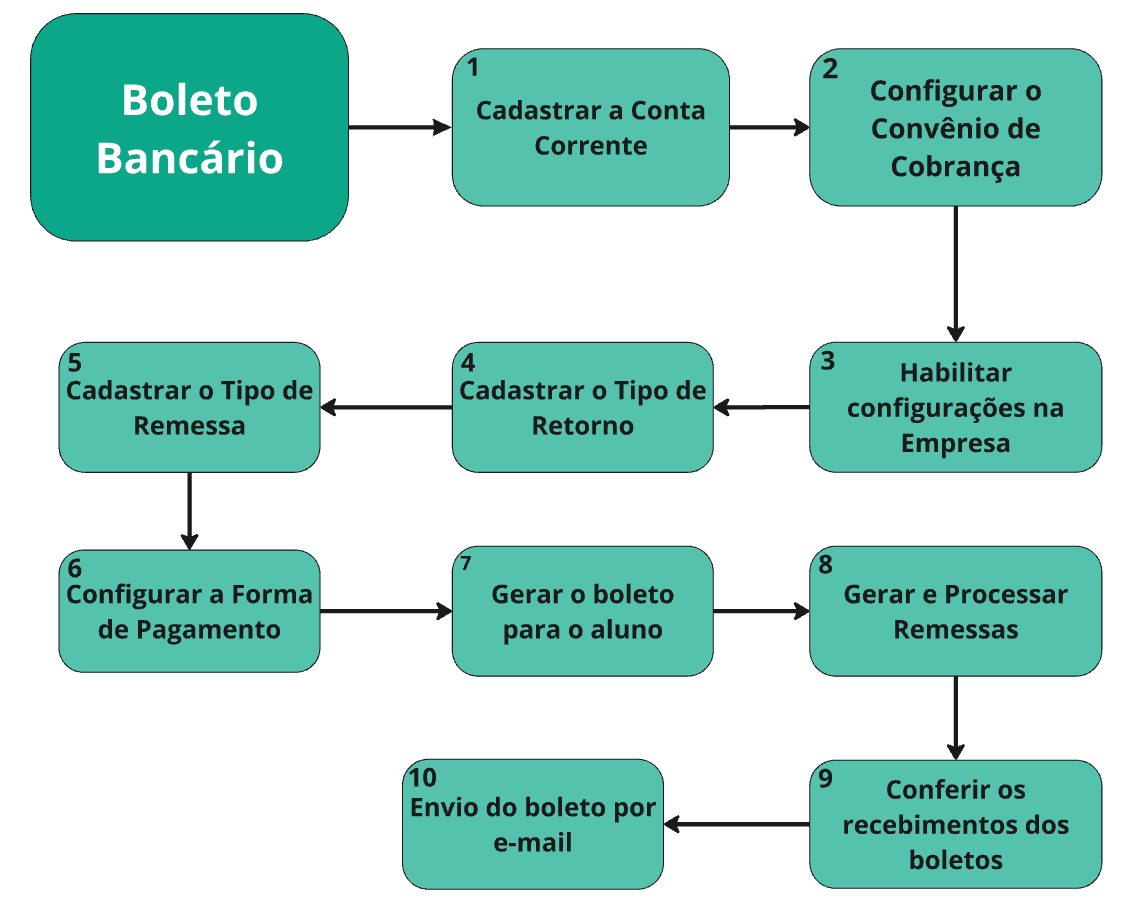 Boleto Bancário

1
Cadastrar a Conta Corrente

2
Configurar o Convênio de Cobrança

3
Habilitar configurações na Empresa

4
Cadastrar o Tipo de Retorno

5
Cadastrar o Tipo de Remessa

6
Configurar a Forma de Pagamento

7
Gerar o boleto para o aluno

8
Gerar e Processar Remessas

9
Conferir os recebimentos dos boletos

10
Envio do boleto por e-mail